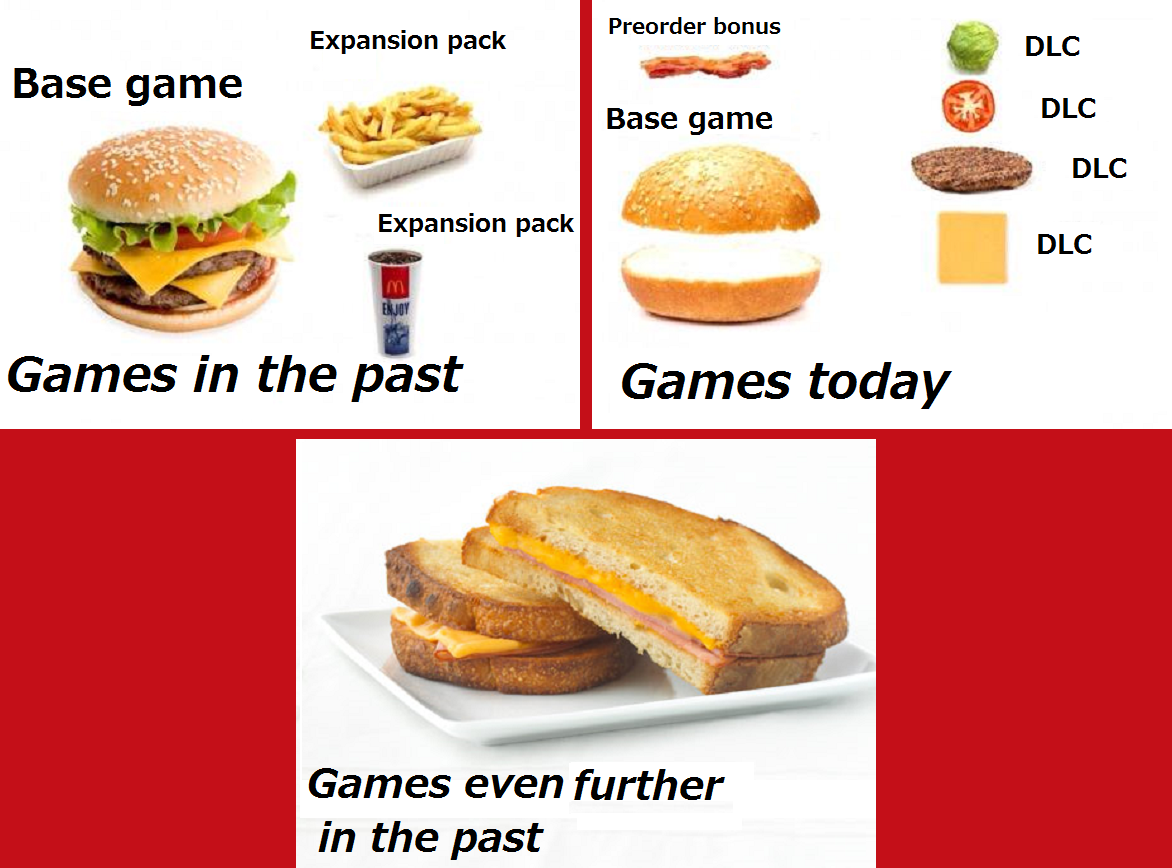 Base game

Expansion pack

Expansion pack

ENJOY

Games in the past

Preorder bonus

Base game

DLC

DLC

DLC

DLC

Games today

Games even further in the past